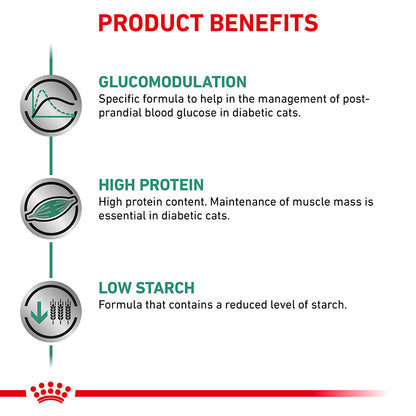 PRODUCT BENEFITS

GLUCOMODULATION
Specific formula to help in the management of post-prandial blood glucose in diabetic cats.

HIGH PROTEIN
High protein content. Maintenance of muscle mass is essential in diabetic cats.

LOW STARCH
Formula that contains a reduced level of starch.